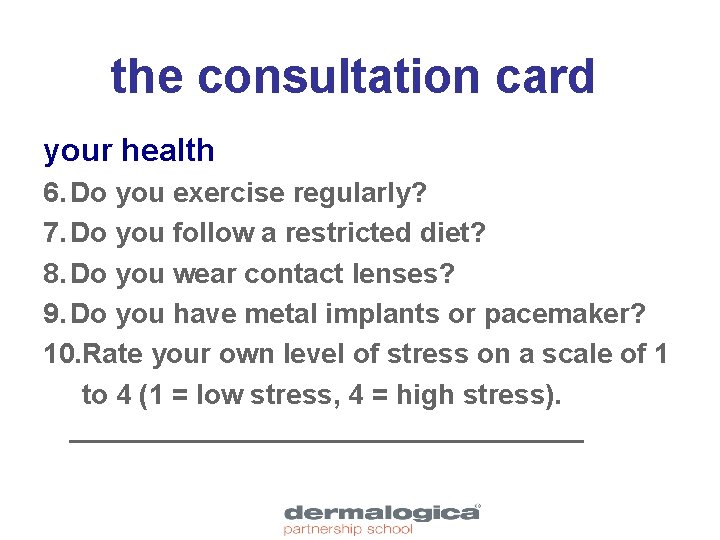 the consultation card

your health

6. Do you exercise regularly?
7. Do you follow a restricted diet?
8. Do you wear contact lenses?
9. Do you have metal implants or pacemaker?
10. Rate your own level of stress on a scale of 1 to 4 (1 = low stress, 4 = high stress).

dermalogica®
partnership school